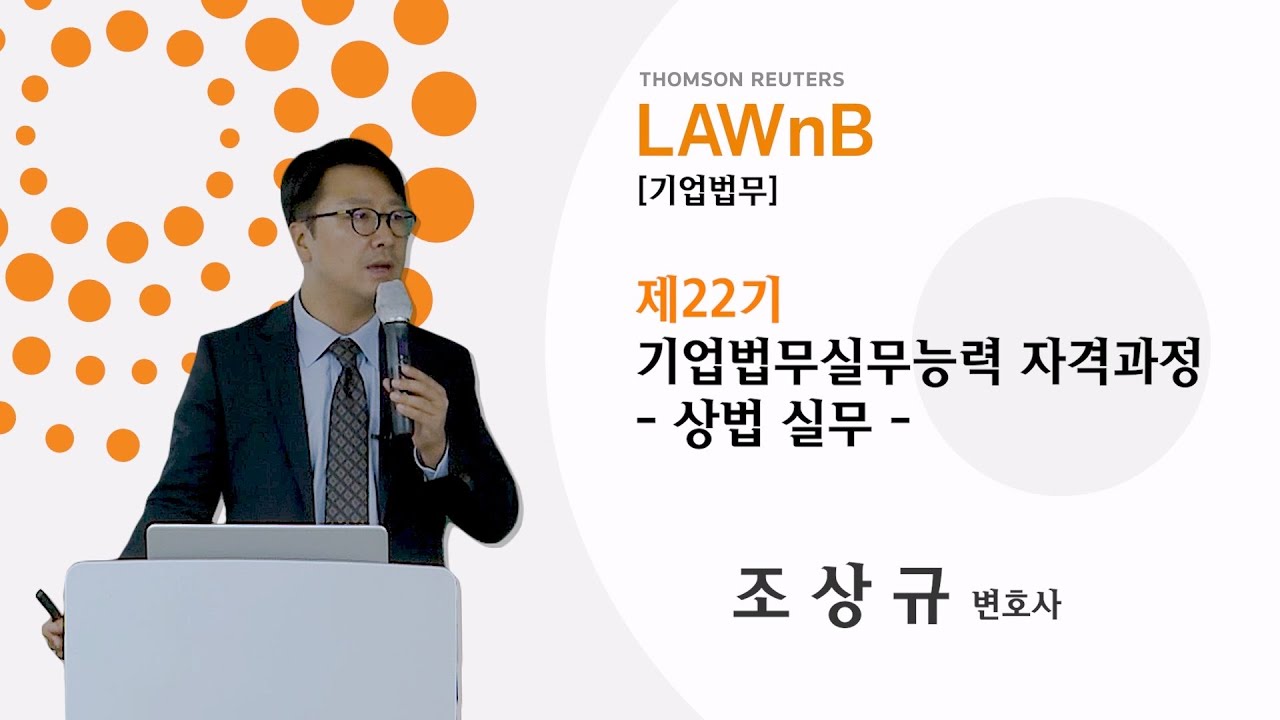 THOMSON REUTERS
LAWnB
[기업법무]

제22기
기업법무실무능력 자격과정
- 상법 실무 -

조 상 규 변호사